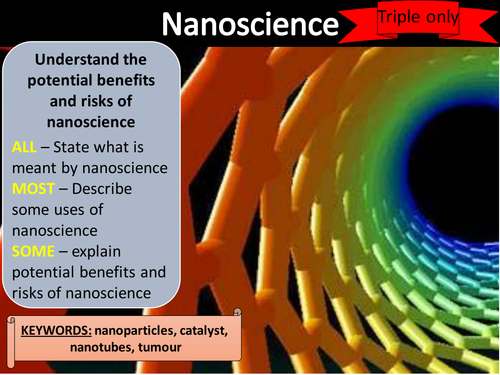 Nanoscience

Triple only

Understand the potential benefits and risks of nanoscience

ALL – State what is meant by nanoscience
MOST – Describe some uses of nanoscience
SOME – explain potential benefits and risks of nanoscience

KEYWORDS: nanoparticles, catalyst, nanotubes, tumour